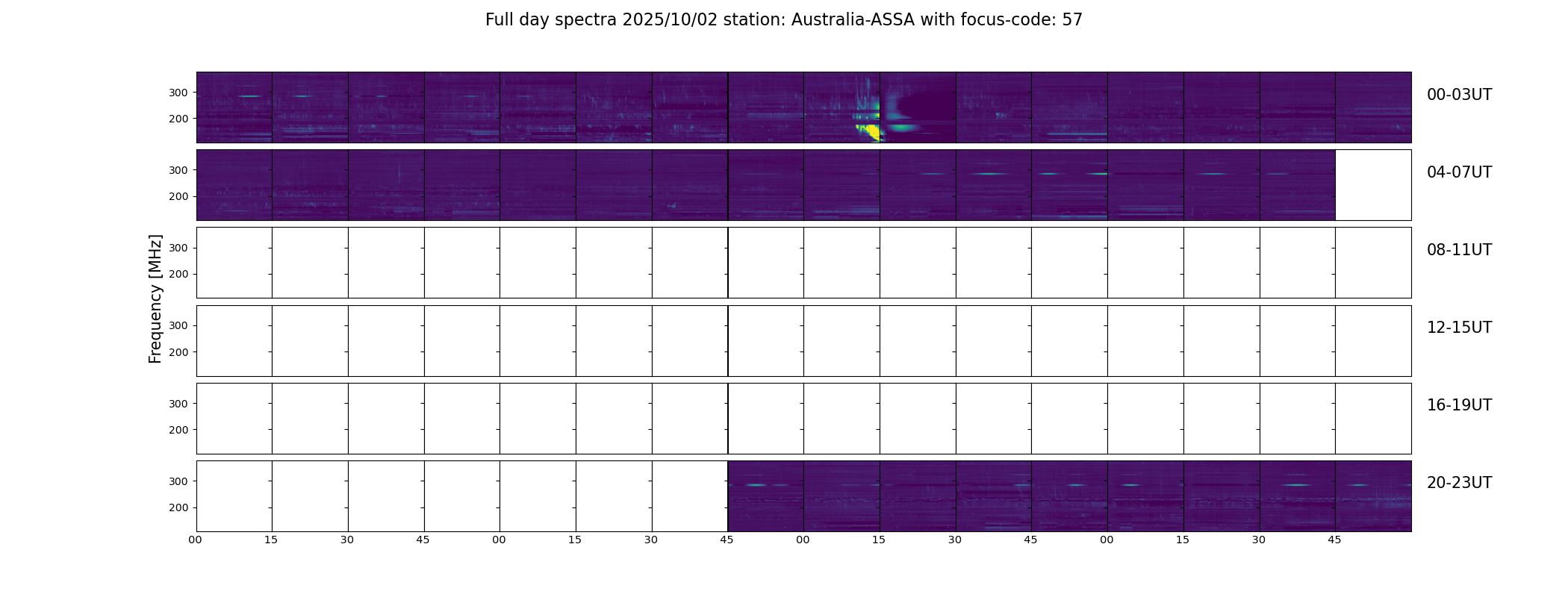 Full day spectra 2025/10/02 station: Australia-ASSA with focus-code: 57

Frequency [MHz]

300
200
00-03UT

300
200
04-07UT

300
200
08-11UT

300
200
12-15UT

300
200
16-19UT

300
200
20-23UT

00 15 30 45 00 15 30 45 00 15 30 45 00 15 30 45